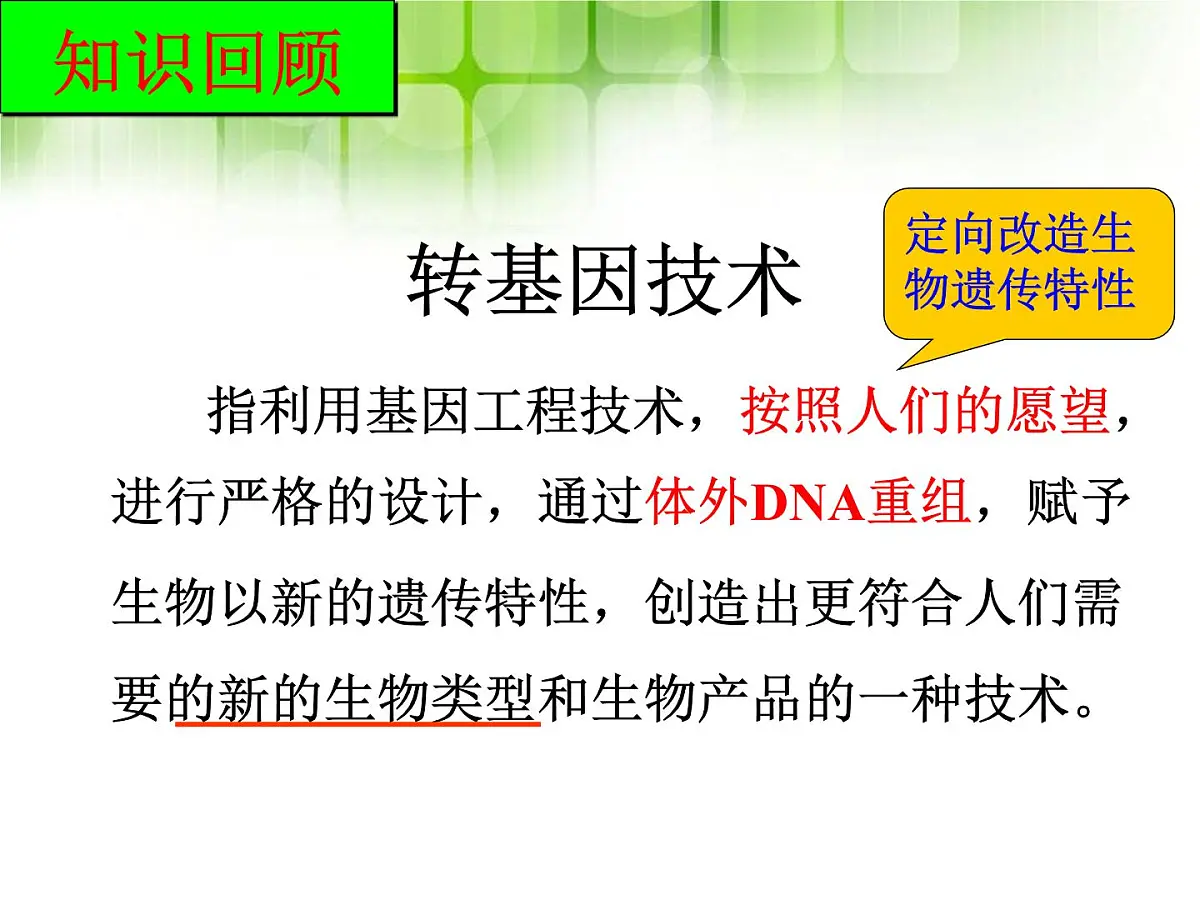 知识回顾

转基因技术

定向改造生物遗传特性

指利用基因工程技术，按照人们的愿望，进行严格的设计，通过体外DNA重组，赋予生物以新的遗传特性，创造出更符合人们需要的新的生物类型和生物产品的一种技术。